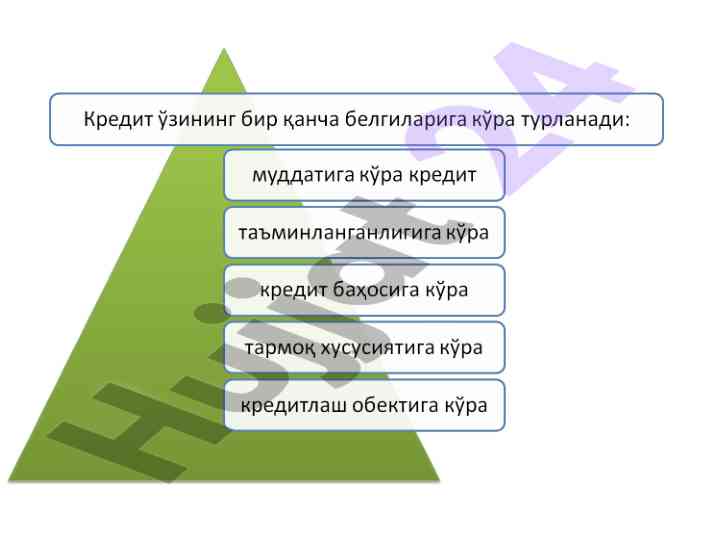 Кредит ўзининг бир қанча белгиларига кўра турланади:

муддатига кўра кредит

таъминланганлигига кўра

кредит баҳосига кўра

тармоқ хусусиятига кўра

кредитлаш обектига кўра

Hujjat24